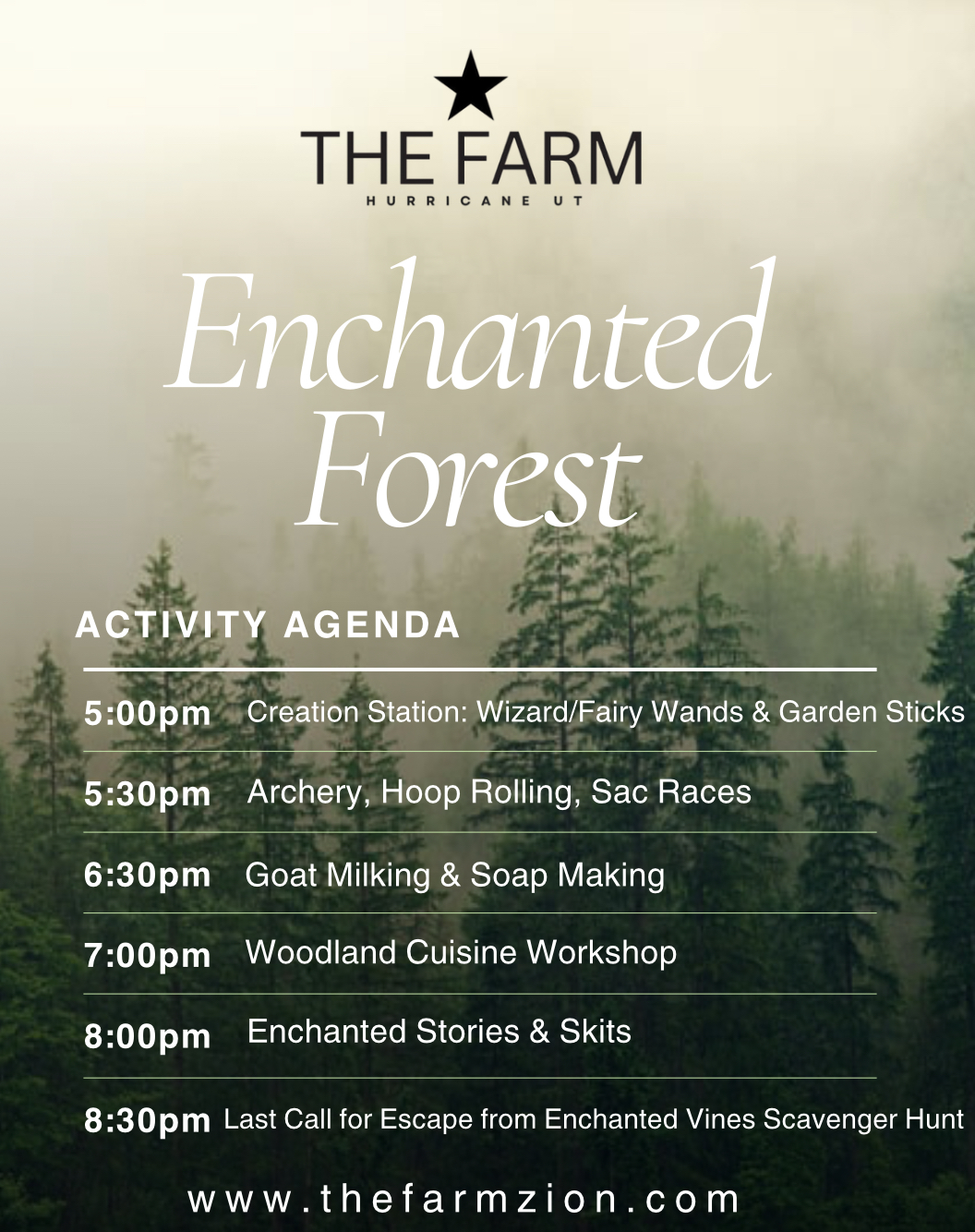 THE FARM
HURRICANE UT

Enchanted Forest

ACTIVITY AGENDA

5:00pm Creation Station: Wizard/Fairy Wands & Garden Sticks

5:30pm Archery, Hoop Rolling, Sac Races

6:30pm Goat Milking & Soap Making

7:00pm Woodland Cuisine Workshop

8:00pm Enchanted Stories & Skits

8:30pm Last Call for Escape from Enchanted Vines Scavenger Hunt

www.thefarmzion.com